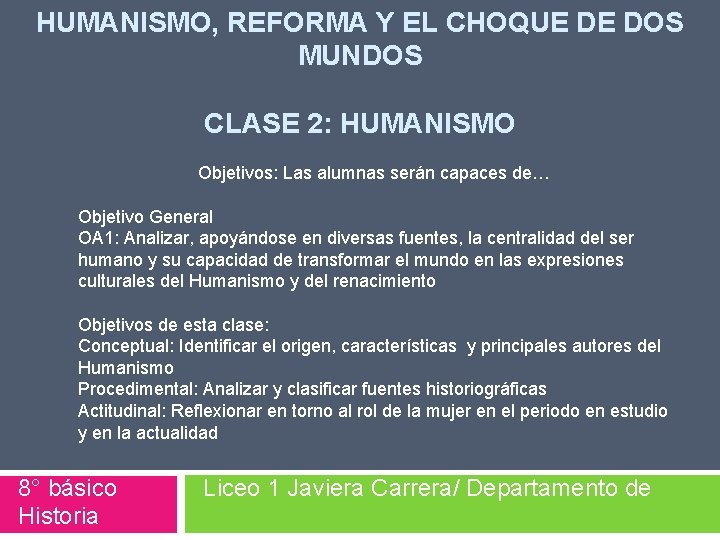 HUMANISMO, REFORMA Y EL CHOQUE DE DOS MUNDOS

CLASE 2: HUMANISMO

Objetivos: Las alumnas serán capaces de…

Objetivo General
OA1: Analizar, apoyándose en diversas fuentes, la centralidad del ser humano y su capacidad de transformar el mundo en las expresiones culturales del Humanismo y del renacimiento

Objetivos de esta clase:
Conceptual: Identificar el origen, características y principales autores del Humanismo
Procedimental: Analizar y clasificar fuentes historiográficas
Actitudinal: Reflexionar en torno al rol de la mujer en el periodo en estudio y en la actualidad

8° básico Historia

Liceo 1 Javiera Carrera/ Departamento de